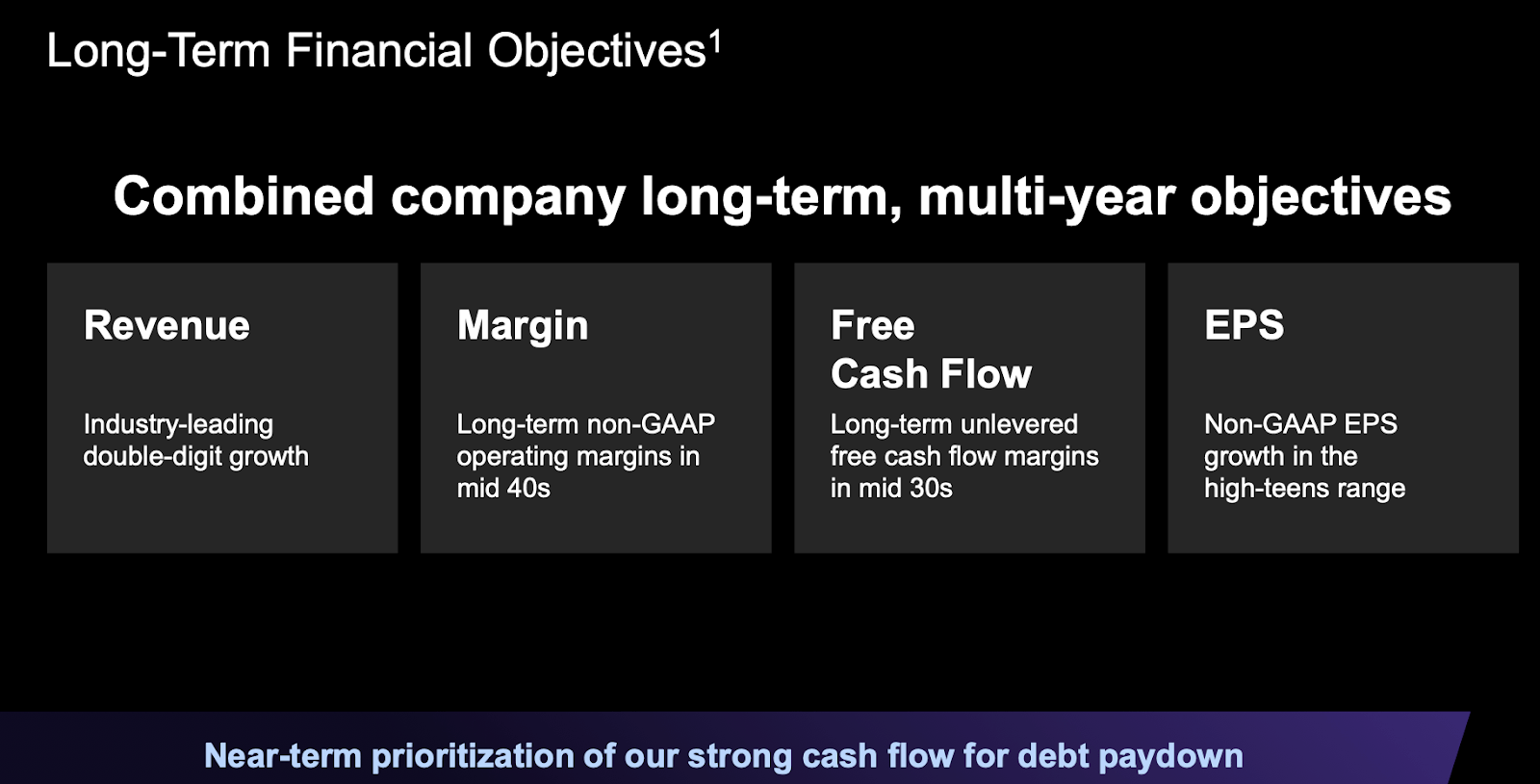 Long-Term Financial Objectives$^1$

Combined company long-term, multi-year objectives

Revenue

Industry-leading double-digit growth

Margin

Long-term non-GAAP operating margins in mid 40s

Free Cash Flow

Long-term unlevered free cash flow margins in mid 30s

EPS

Non-GAAP EPS growth in the high-teens range

Near-term prioritization of our strong cash flow for debt paydown